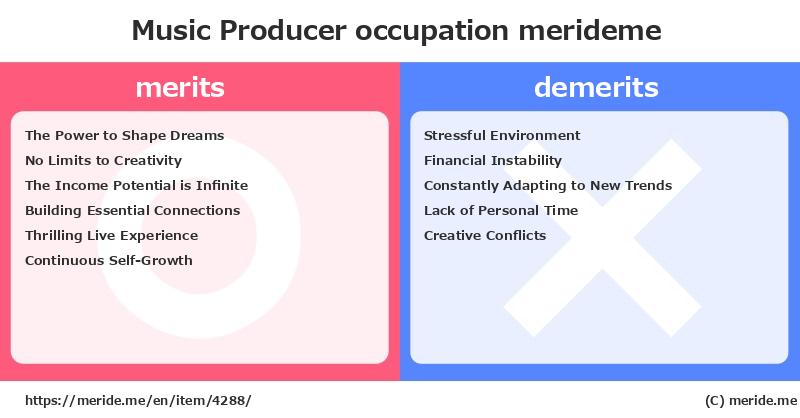 Music Producer occupation merideme

merits

The Power to Shape Dreams
No Limits to Creativity
The Income Potential is Infinite
Building Essential Connections
Thrilling Live Experience
Continuous Self-Growth

demerits

Stressful Environment
Financial Instability
Constantly Adapting to New Trends
Lack of Personal Time
Creative Conflicts

https://meride.me/en/item/4288/

(C) meride.me